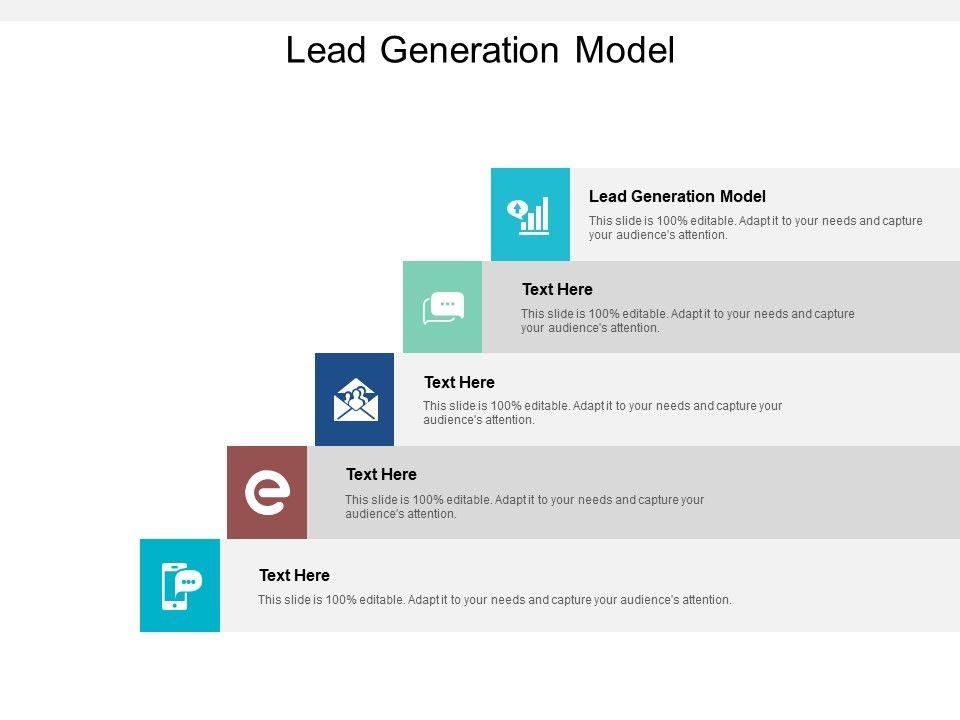 Lead Generation Model

Lead Generation Model
This slide is 100% editable. Adapt it to your needs and capture your audience's attention.

Text Here
This slide is 100% editable. Adapt it to your needs and capture your audience's attention.

Text Here
This slide is 100% editable. Adapt it to your needs and capture your audience's attention.

Text Here
This slide is 100% editable. Adapt it to your needs and capture your audience's attention.

Text Here
This slide is 100% editable. Adapt it to your needs and capture your audience's attention.